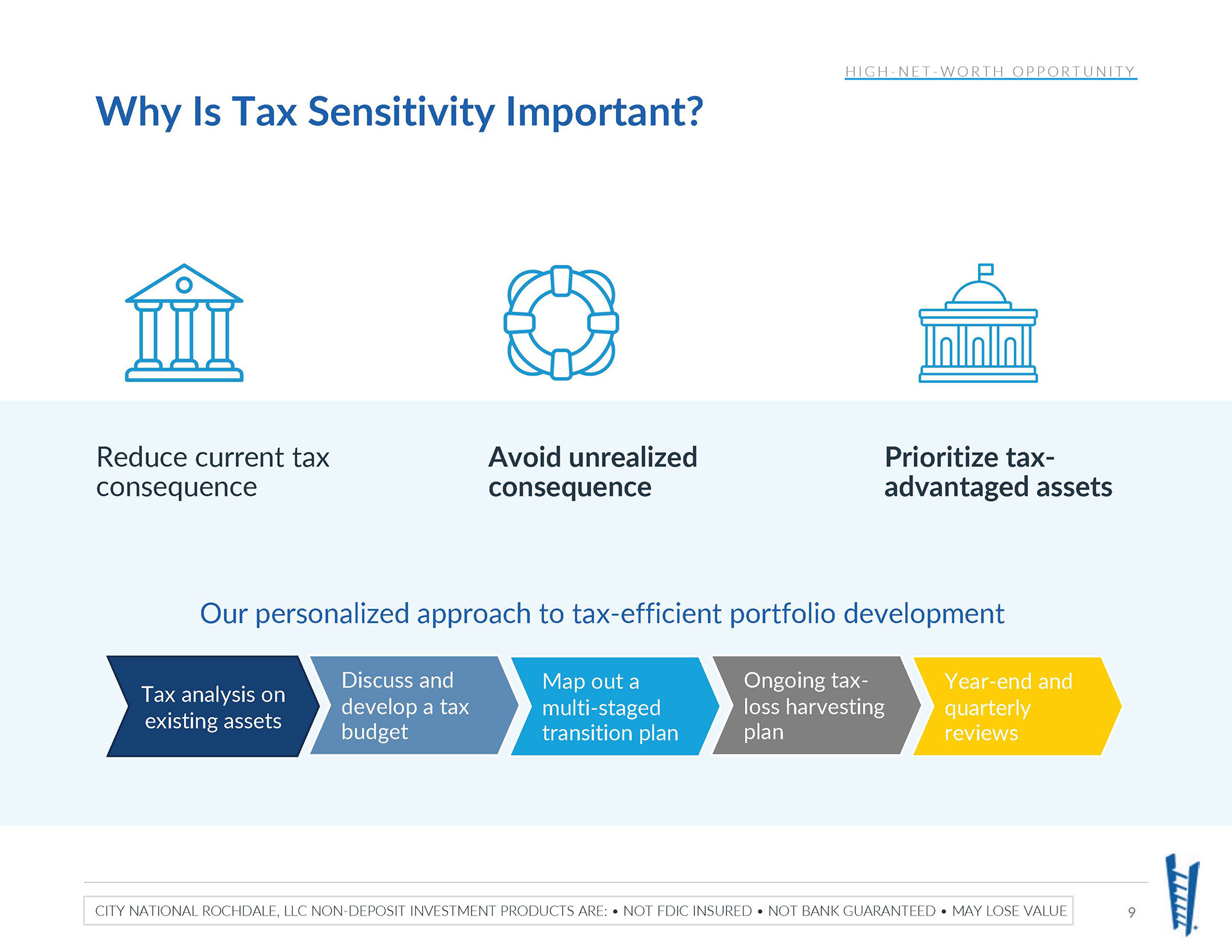 HIGH-NET-WORTH OPPORTUNITY

Why Is Tax Sensitivity Important?

Reduce current tax consequence

Avoid unrealized consequence

Prioritize tax-advantaged assets

Our personalized approach to tax-efficient portfolio development

Tax analysis on existing assets

Discuss and develop a tax budget

Map out a multi-staged transition plan

Ongoing tax-loss harvesting plan

Year-end and quarterly reviews

CITY NATIONAL ROCHDALE, LLC NON-DEPOSIT INVESTMENT PRODUCTS ARE: • NOT FDIC INSURED • NOT BANK GUARANTEED • MAY LOSE VALUE

9